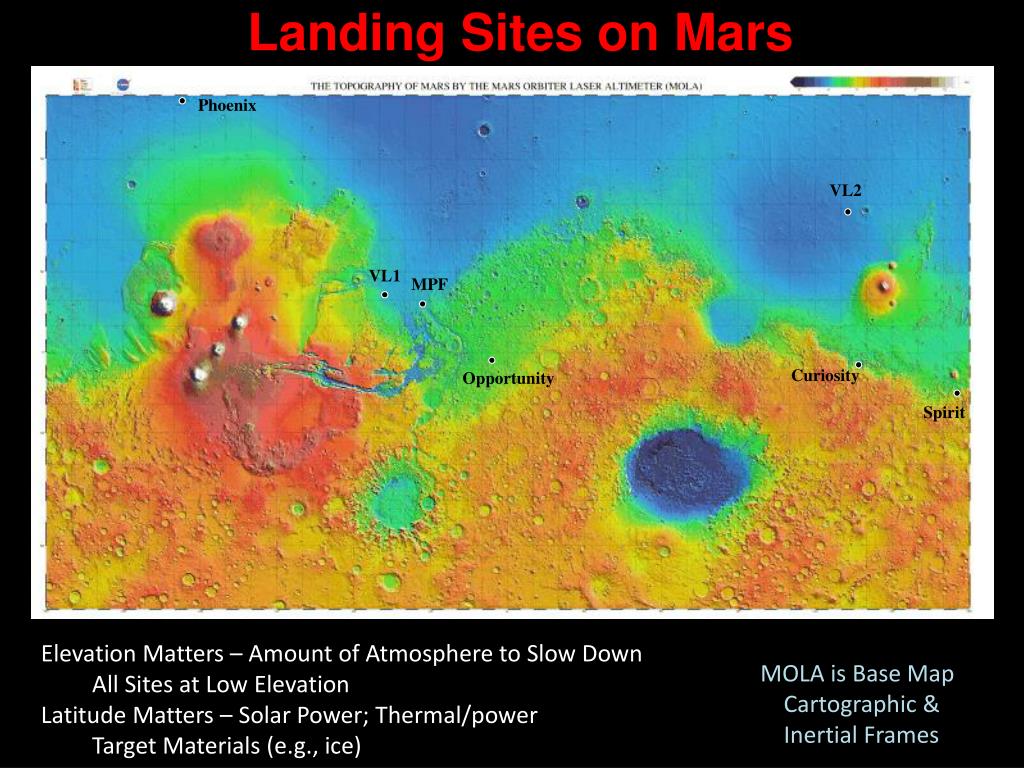 Landing Sites on Mars

THE TOPOGRAPHY OF MARS BY THE MARS ORBITER LASER ALTIMETER (MOLA)

Phoenix

VL2

VL1

MPF

Opportunity

Curiosity

Spirit

Elevation Matters – Amount of Atmosphere to Slow Down
All Sites at Low Elevation
Latitude Matters – Solar Power; Thermal/power
Target Materials (e.g., ice)

MOLA is Base Map
Cartographic &
Inertial Frames